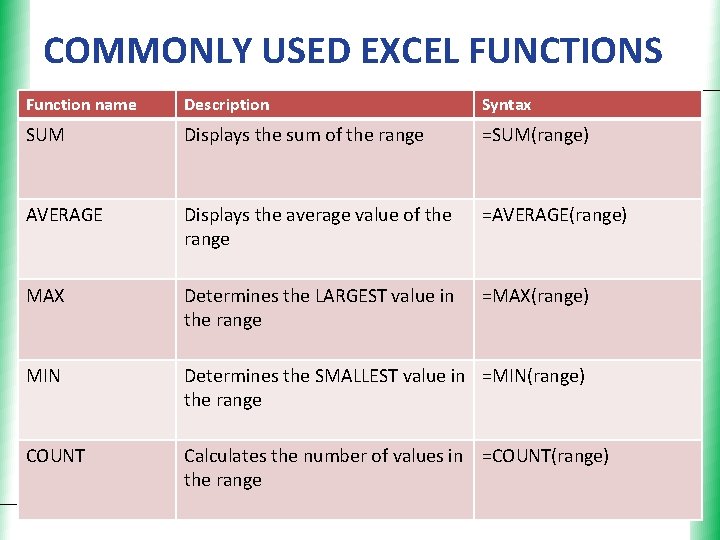 COMMONLY USED EXCEL FUNCTIONS

| Function name | Description | Syntax |
|---|---|---|
| SUM | Displays the sum of the range | =SUM(range) |
| AVERAGE | Displays the average value of the range | =AVERAGE(range) |
| MAX | Determines the LARGEST value in the range | =MAX(range) |
| MIN | Determines the SMALLEST value in the range | =MIN(range) |
| COUNT | Calculates the number of values in the range | =COUNT(range) |